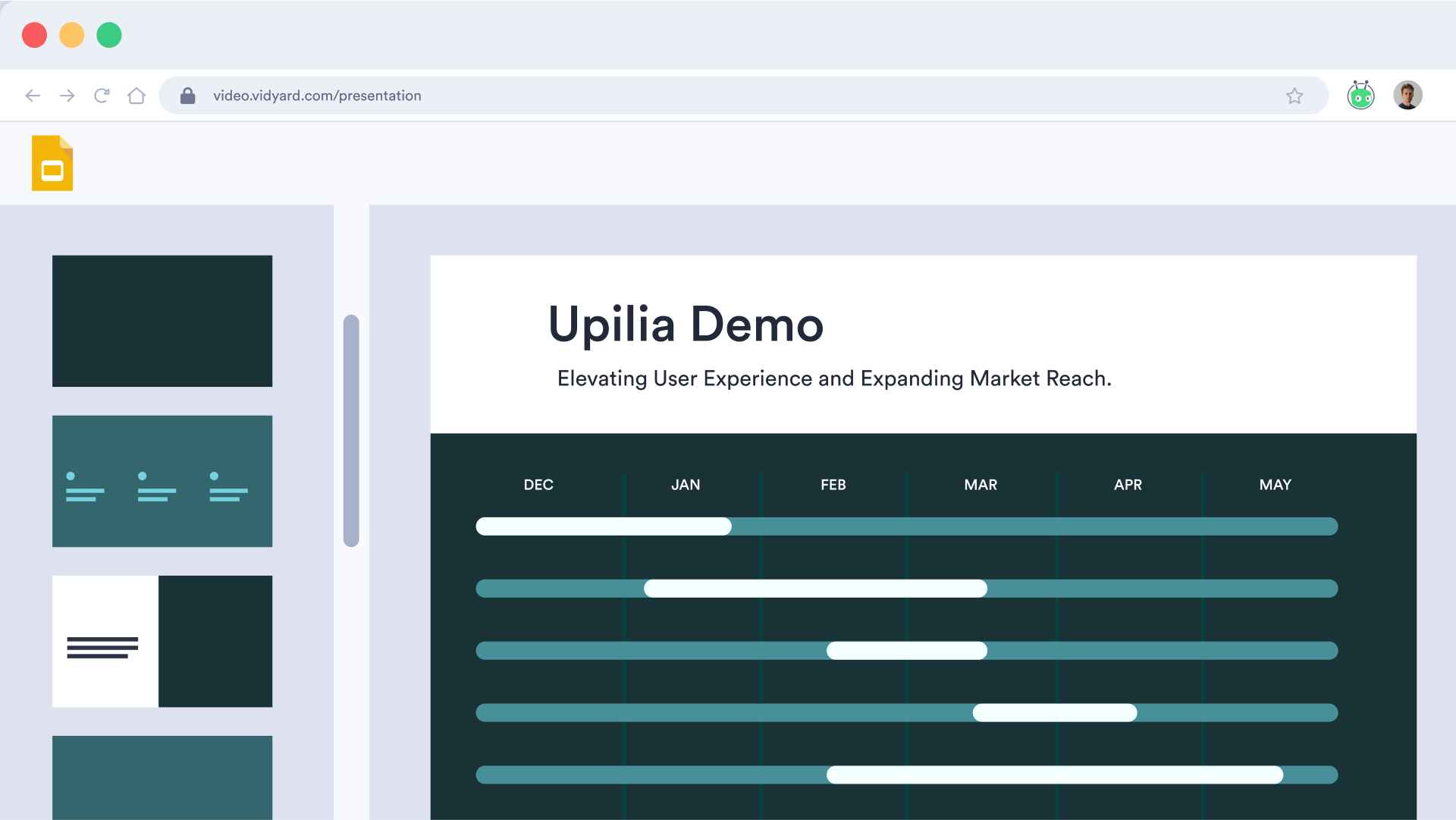 video.vidyard.com/presentation

Upilia Demo

Elevating User Experience and Expanding Market Reach.

DEC JAN FEB MAR APR MAY